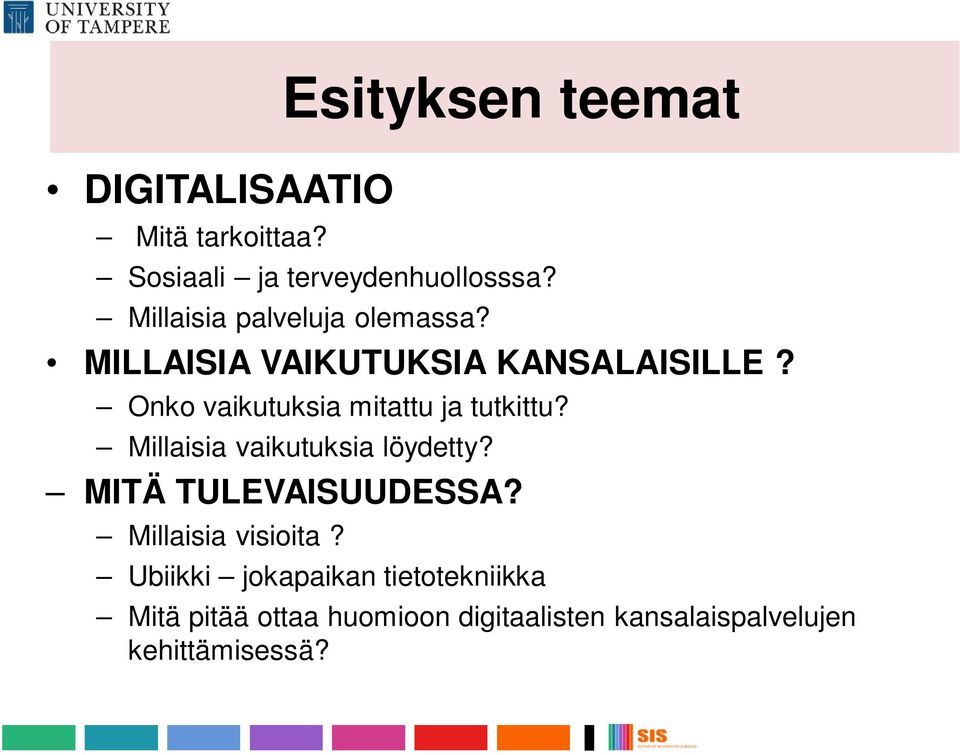 UNIVERSITY OF TAMPERE

Esityksen teemat

• DIGITALISAATIO
– Mitä tarkoittaa?
– Sosiaali – ja terveydenhuollosssa?
– Millaisia palveluja olemassa?
• MILLAISIA VAIKUTUKSIA KANSALAISILLE ?
– Onko vaikutuksia mitattu ja tutkittu?
– Millaisia vaikutuksia löydetty?
– MITÄ TULEVAISUUDESSA?
– Millaisia visioita ?
– Ubiikki – jokapaikan tietotekniikka
– Mitä pitää ottaa huomioon digitaalisten kansalaispalvelujen kehittämisessä?

SIS